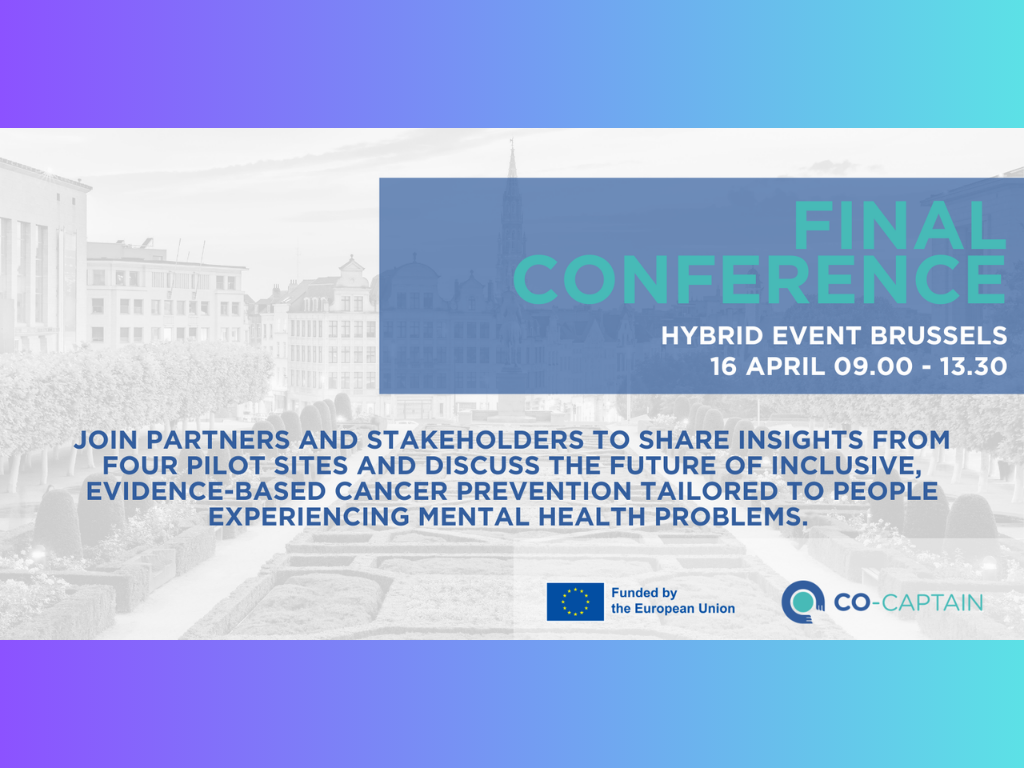 FINAL CONFERENCE

HYBRID EVENT BRUSSELS
16 APRIL 09.00 - 13.30

JOIN PARTNERS AND STAKEHOLDERS TO SHARE INSIGHTS FROM FOUR PILOT SITES AND DISCUSS THE FUTURE OF INCLUSIVE, EVIDENCE-BASED CANCER PREVENTION TAILORED TO PEOPLE EXPERIENCING MENTAL HEALTH PROBLEMS.

Funded by the European Union

CO-CAPTAIN